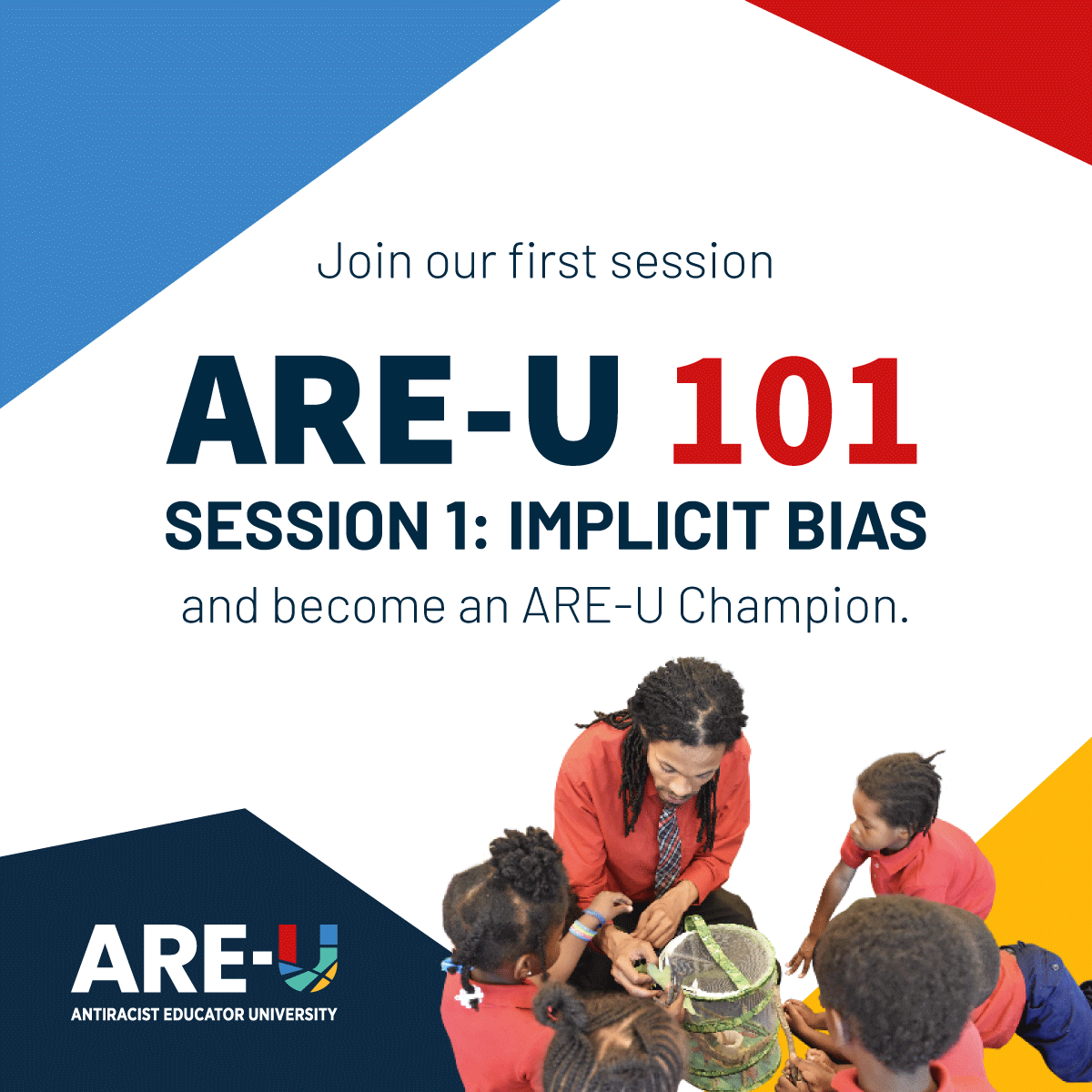 Join our first session

ARE-U 101

SESSION 1: IMPLICIT BIAS

and become an ARE-U Champion.

ARE-U

ANTIRACIST EDUCATOR UNIVERSITY